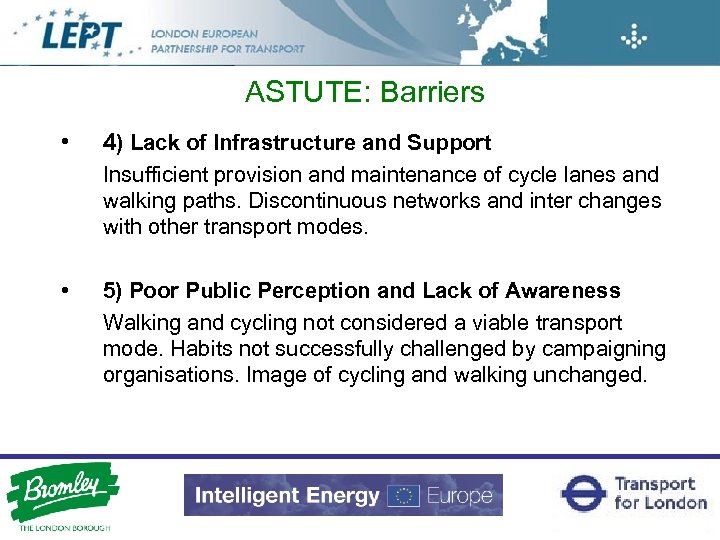 LEPT LONDON EUROPEAN PARTNERSHIP FOR TRANSPORT

ASTUTE: Barriers

• 4) Lack of Infrastructure and Support
Insufficient provision and maintenance of cycle lanes and walking paths. Discontinuous networks and inter changes with other transport modes.

• 5) Poor Public Perception and Lack of Awareness
Walking and cycling not considered a viable transport mode. Habits not successfully challenged by campaigning organisations. Image of cycling and walking unchanged.

Bromley THE LONDON BOROUGH

Intelligent Energy Europe

Transport for London